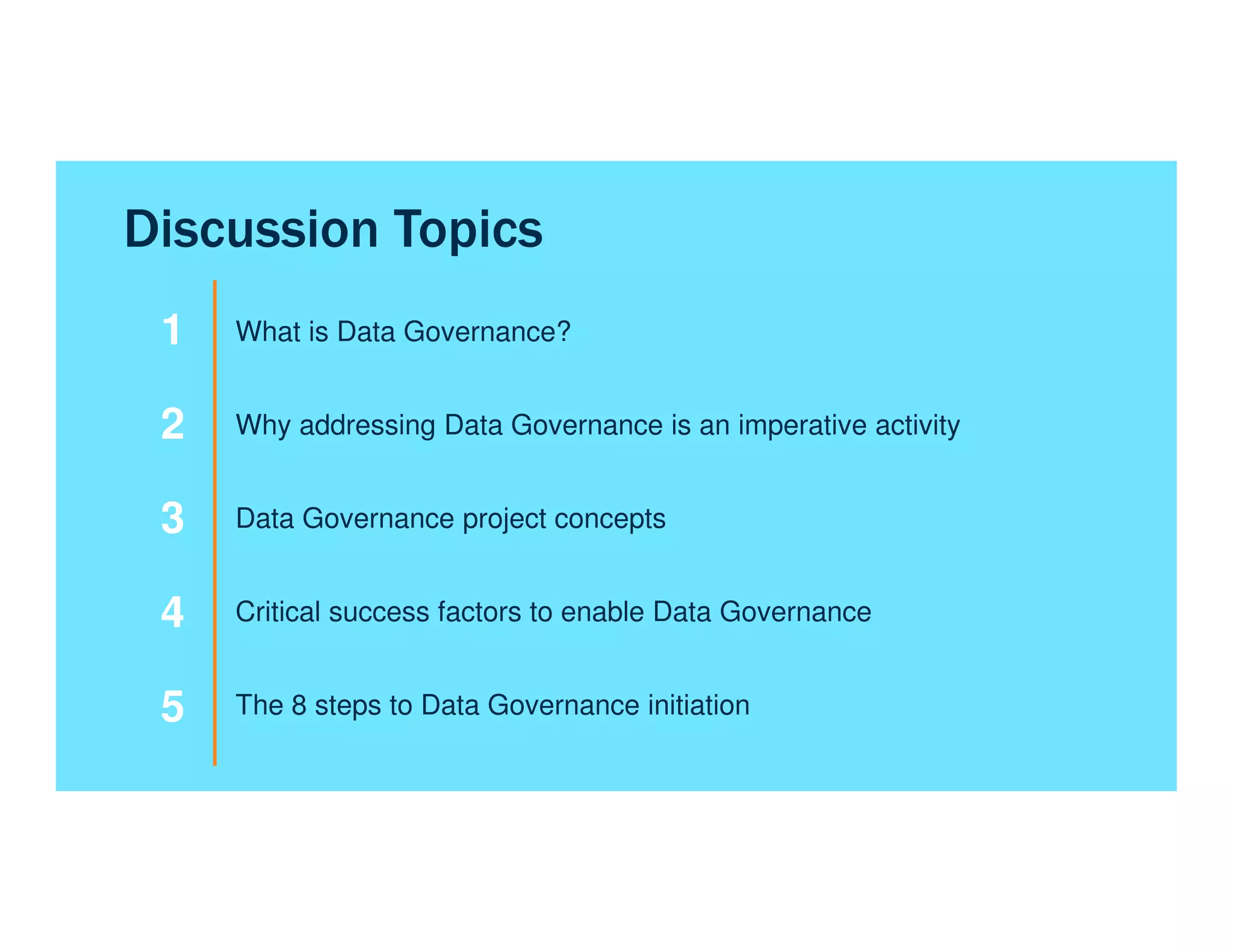 Discussion Topics

1 What is Data Governance?

2 Why addressing Data Governance is an imperative activity

3 Data Governance project concepts

4 Critical success factors to enable Data Governance

5 The 8 steps to Data Governance initiation